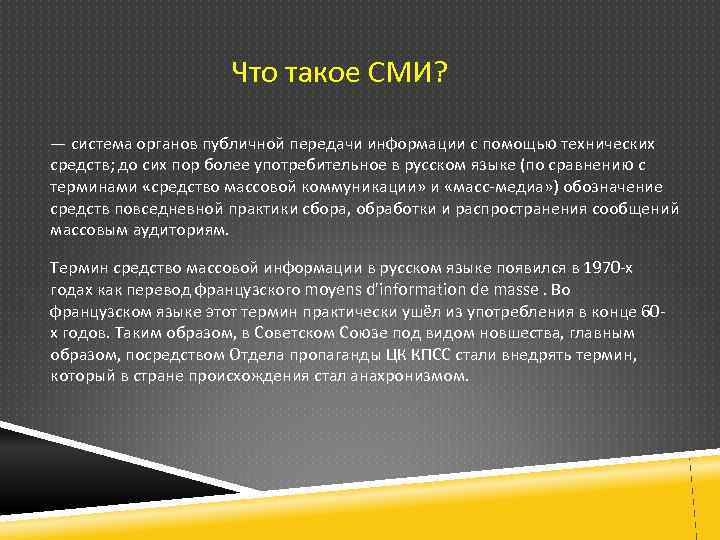 Что такое СМИ?

— система органов публичной передачи информации с помощью технических средств; до сих пор более употребительное в русском языке (по сравнению с терминами «средство массовой коммуникации» и «масс-медиа») обозначение средств повседневной практики сбора, обработки и распространения сообщений массовым аудиториям.

Термин средство массовой информации в русском языке появился в 1970-х годах как перевод французского moyens d'information de masse . Во французском языке этот термин практически ушёл из употребления в конце 60-х годов. Таким образом, в Советском Союзе под видом новшества, главным образом, посредством Отдела пропаганды ЦК КПСС стали внедрять термин, который в стране происхождения стал анахронизмом.